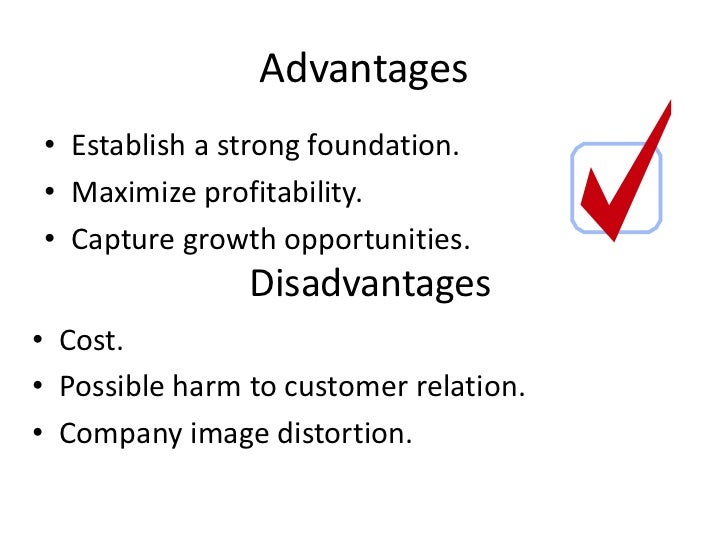 Advantages

• Establish a strong foundation.
• Maximize profitability.
• Capture growth opportunities.

Disadvantages

• Cost.
• Possible harm to customer relation.
• Company image distortion.